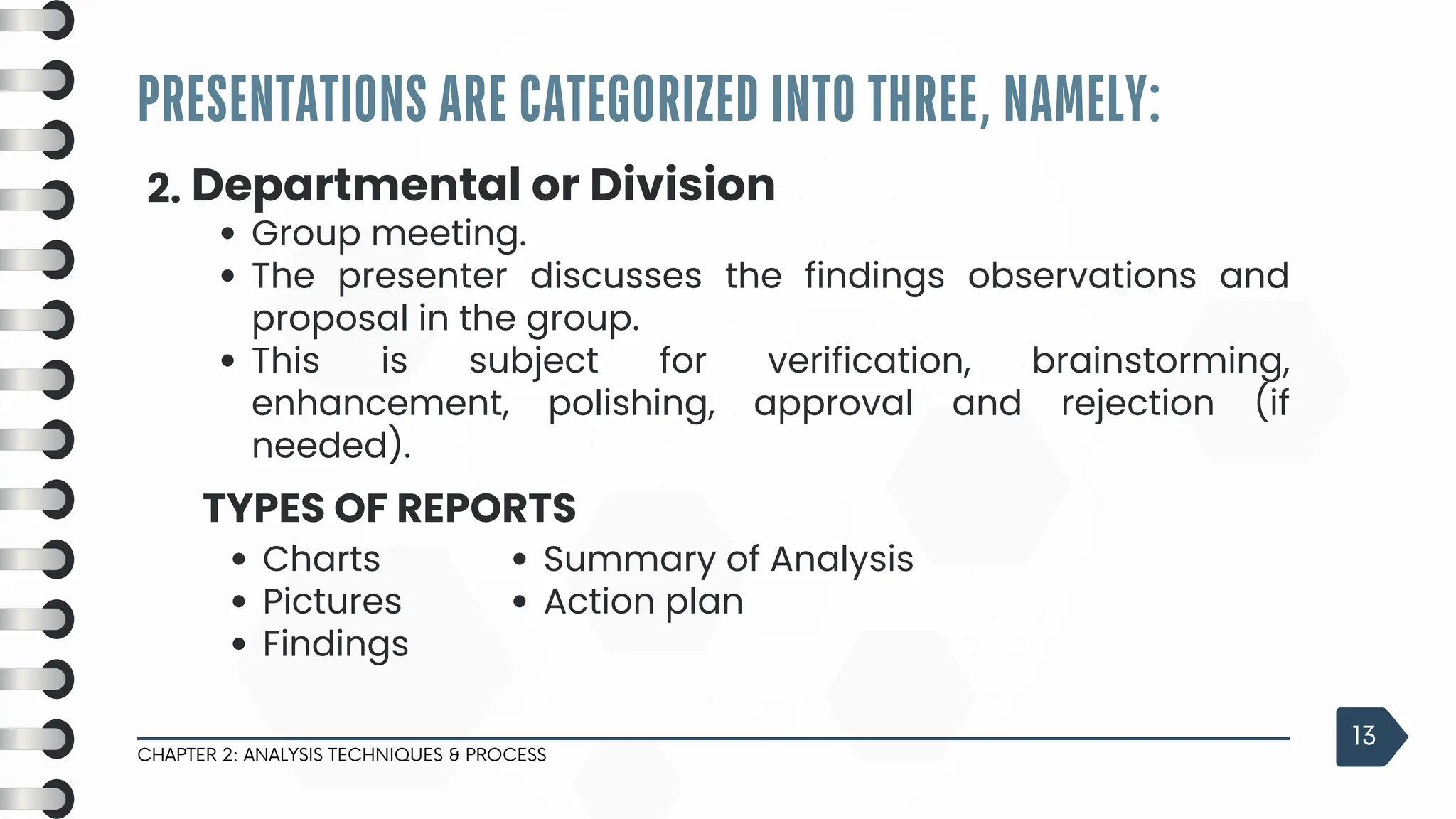 PRESENTATIONS ARE CATEGORIZED INTO THREE, NAMELY:

2. Departmental or Division

• Group meeting.
• The presenter discusses the findings observations and proposal in the group.
• This is subject for verification, brainstorming, enhancement, polishing, approval and rejection (if needed).

TYPES OF REPORTS

• Charts
• Pictures
• Findings

• Summary of Analysis
• Action plan

CHAPTER 2: ANALYSIS TECHNIQUES & PROCESS

13